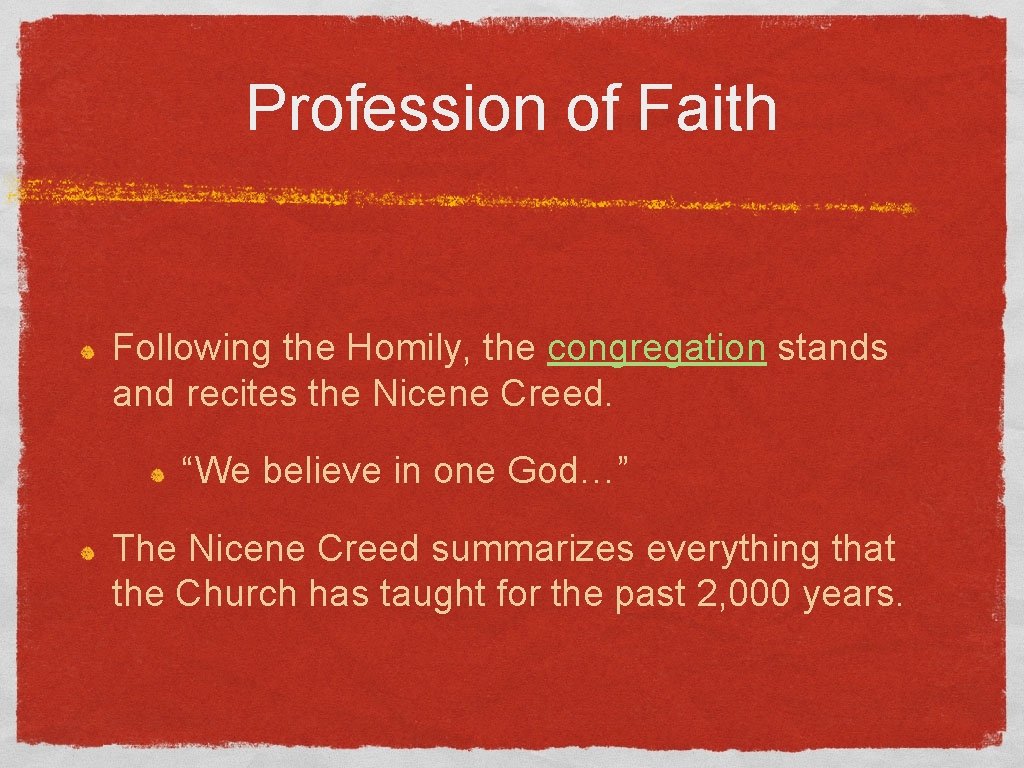 Profession of Faith

Following the Homily, the congregation stands and recites the Nicene Creed.

“We believe in one God…”

The Nicene Creed summarizes everything that the Church has taught for the past 2,000 years.